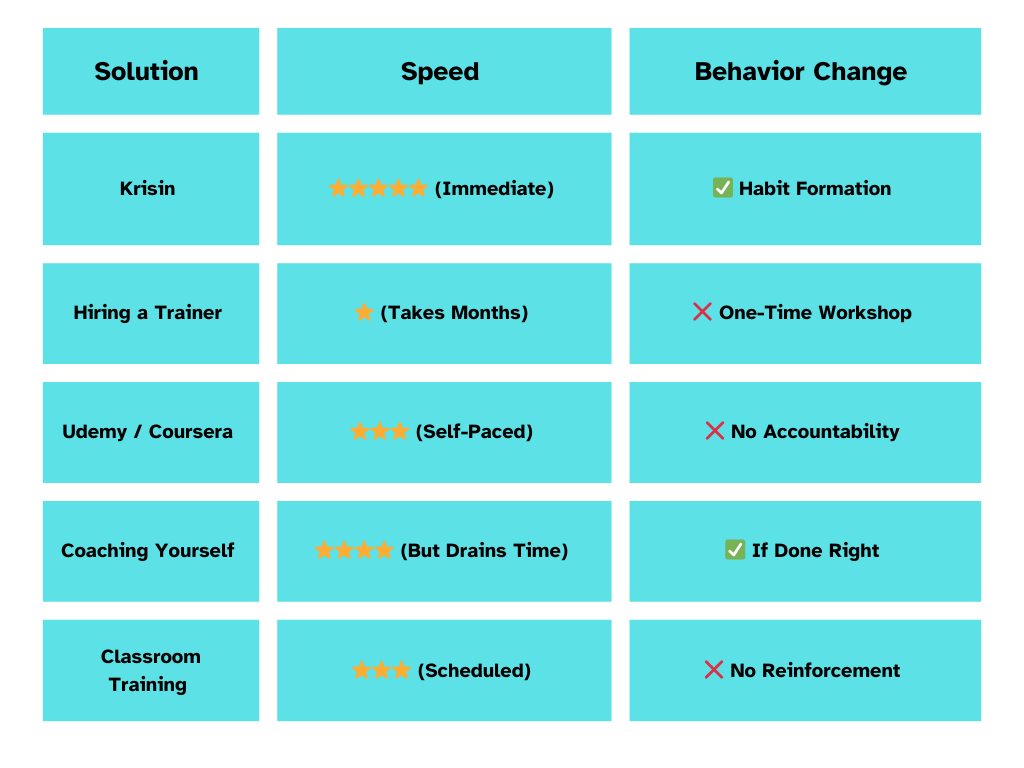 | Solution | Speed | Behavior Change |
|---|---|---|
| Krisin | ⭐⭐⭐⭐⭐ (Immediate) | ✅ Habit Formation |
| Hiring a Trainer | ⭐ (Takes Months) | ❌ One-Time Workshop |
| Udemy / Coursera | ⭐⭐⭐ (Self-Paced) | ❌ No Accountability |
| Coaching Yourself | ⭐⭐⭐⭐ (But Drains Time) | ✅ If Done Right |
| Classroom Training | ⭐⭐⭐ (Scheduled) | ❌ No Reinforcement |